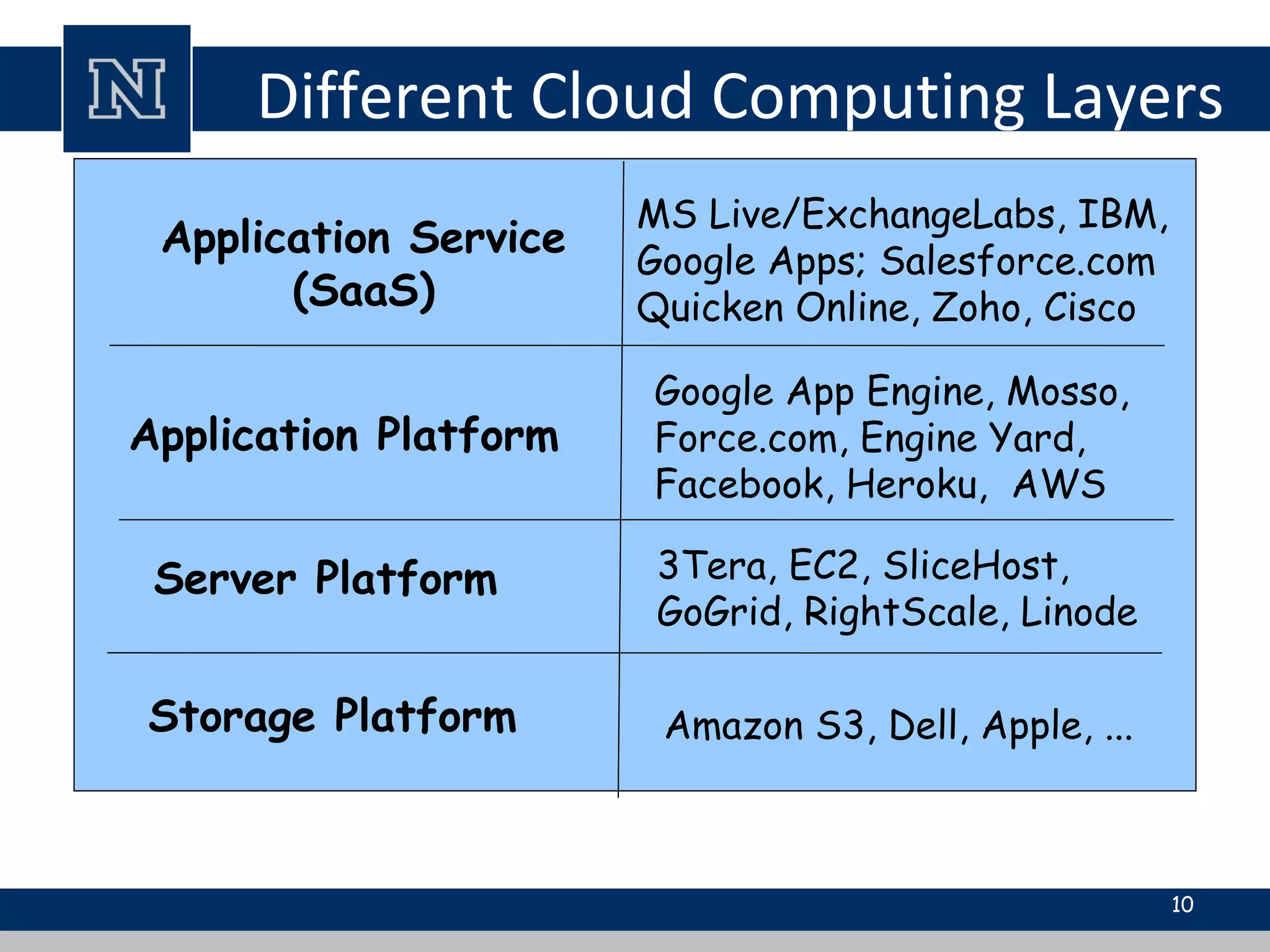 N

Different Cloud Computing Layers

| | |
|---|---|
| Application Service (SaaS) | MS Live/ExchangeLabs, IBM, Google Apps; Salesforce.com Quicken Online, Zoho, Cisco |
| Application Platform | Google App Engine, Mosso, Force.com, Engine Yard, Facebook, Heroku, AWS |
| Server Platform | 3Tera, EC2, SliceHost, GoGrid, RightScale, Linode |
| Storage Platform | Amazon S3, Dell, Apple, ... |

10